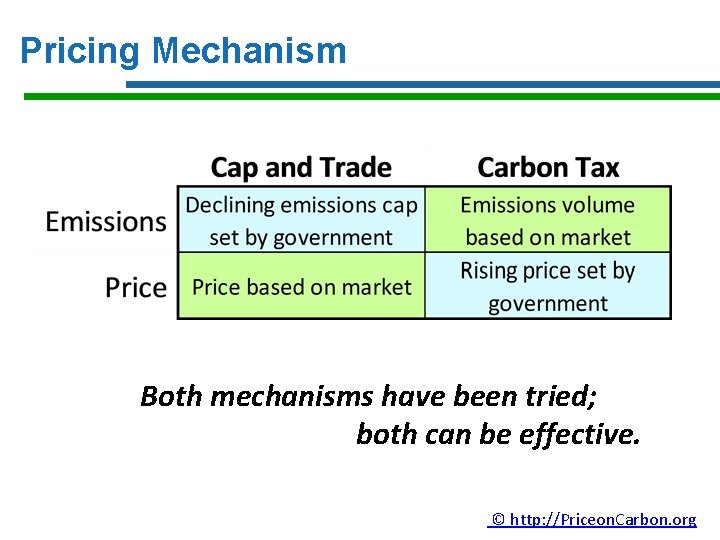 Pricing Mechanism

| | Cap and Trade | Carbon Tax |
|---|---|---|
| Emissions | Declining emissions cap set by government | Emissions volume based on market |
| Price | Price based on market | Rising price set by government |

Both mechanisms have been tried; both can be effective.

© http://PriceonCarbon.org